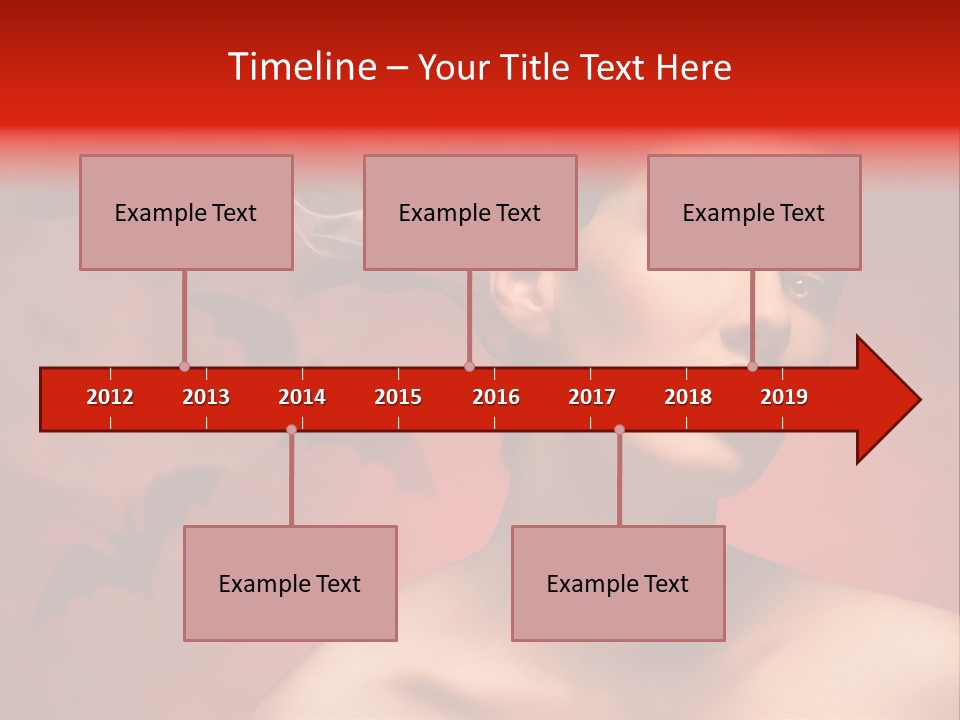 Timeline – Your Title Text Here

Example Text

Example Text

Example Text

2012 2013 2014 2015 2016 2017 2018 2019

Example Text

Example Text